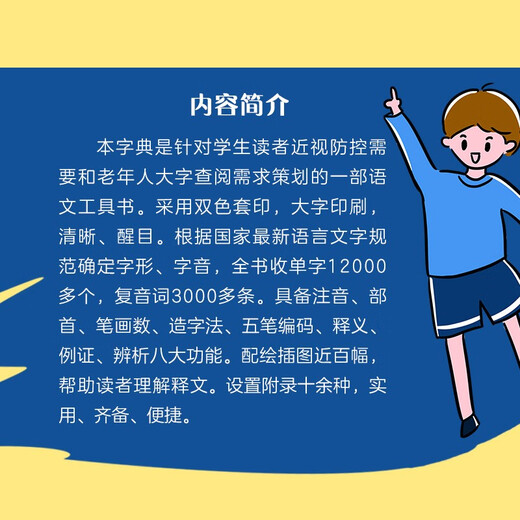 内容简介

本字典是针对学生读者近视防控需要和老年人大字查阅需求策划的一部语文工具书。采用双色套印，大字印刷，清晰、醒目。根据国家最新语言文字规范确定字形、字音，全书收单字12000多个，复音词3000多条。具备注音、部首、笔画数、造字法、五笔编码、释义、例证、辨析八大功能。配绘插图近百幅，帮助读者理解释文。设置附录十余种，实用、齐备、便捷。